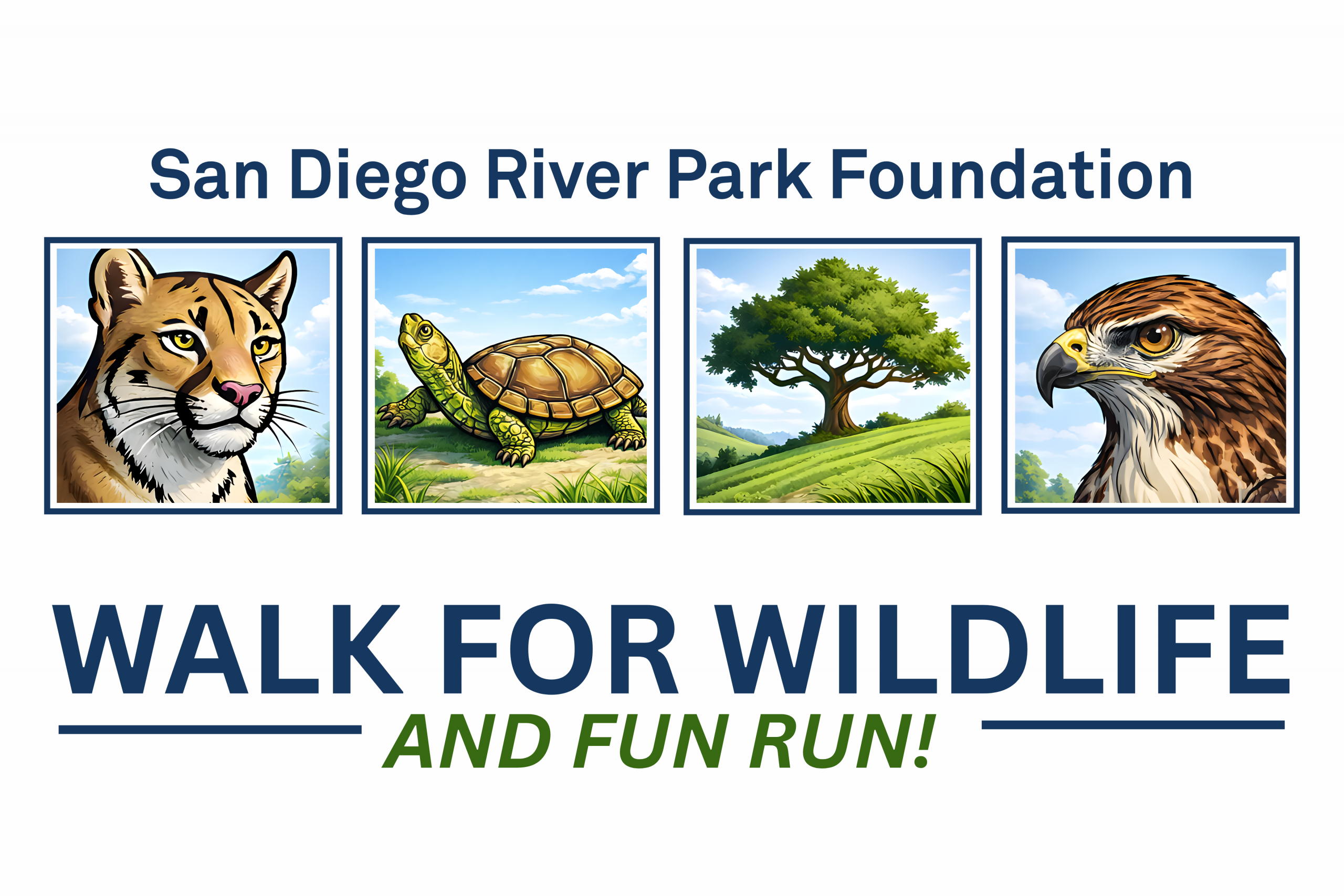 San Diego River Park Foundation

WALK FOR WILDLIFE

AND FUN RUN!